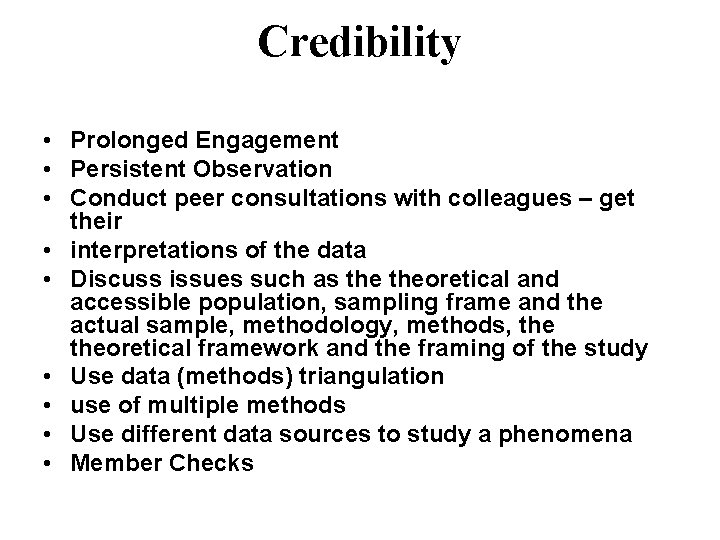 Credibility

• Prolonged Engagement
• Persistent Observation
• Conduct peer consultations with colleagues – get their
• interpretations of the data
• Discuss issues such as the theoretical and accessible population, sampling frame and the actual sample, methodology, methods, the theoretical framework and the framing of the study
• Use data (methods) triangulation
• use of multiple methods
• Use different data sources to study a phenomena
• Member Checks